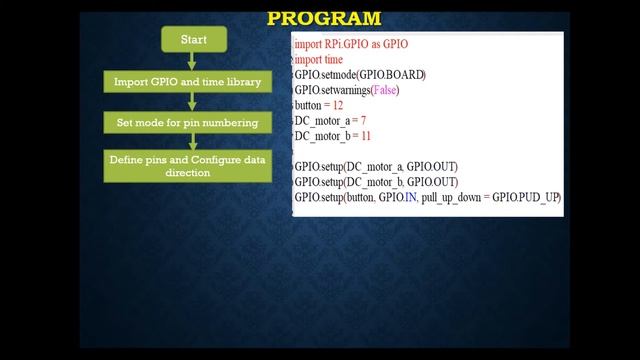 PROGRAM

Start

Import GPIO and time library

Set mode for pin numbering

Define pins and Configure data direction

import RPi.GPIO as GPIO
import time
GPIO.setmode(GPIO.BOARD)
GPIO.setwarnings(False)
button = 12
DC_motor_a = 7
DC_motor_b = 11

GPIO.setup(DC_motor_a, GPIO.OUT)
GPIO.setup(DC_motor_b, GPIO.OUT)
GPIO.setup(button, GPIO.IN, pull_up_down = GPIO.PUD_UP)